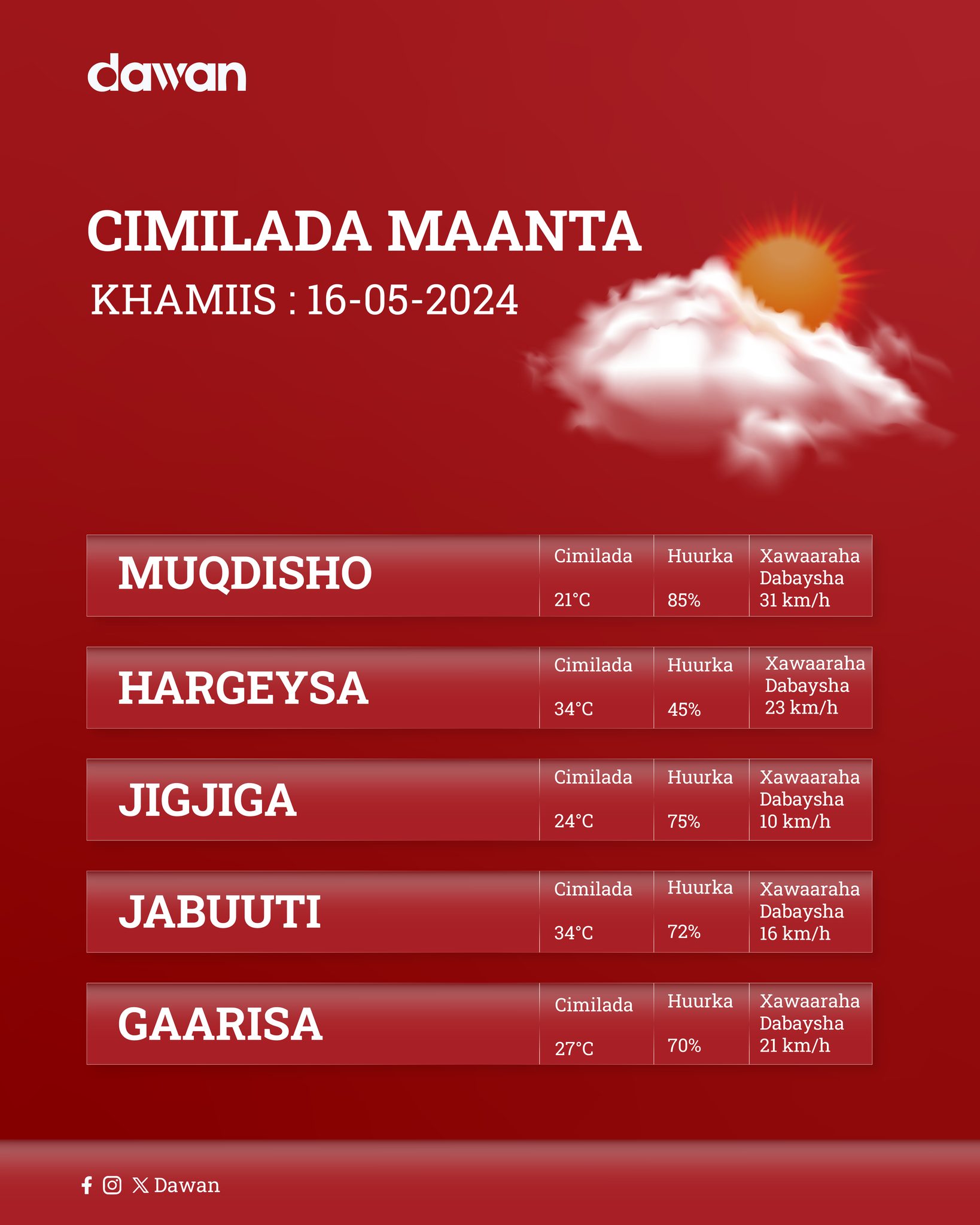 dawan

CIMILADA MAANTA
KHAMIIS : 16-05-2024

| MUQDISHO | Cimilada 21°C | Huurka 85% | Xawaaraha Dabaysha 31 km/h |
|---|---|---|---|
| HARGEYSA | Cimilada 34°C | Huurka 45% | Xawaaraha Dabaysha 23 km/h |
| JIGJIGA | Cimilada 24°C | Huurka 75% | Xawaaraha Dabaysha 10 km/h |
| JABUUTI | Cimilada 34°C | Huurka 72% | Xawaaraha Dabaysha 16 km/h |
| GAARISA | Cimilada 27°C | Huurka 70% | Xawaaraha Dabaysha 21 km/h |

Dawan